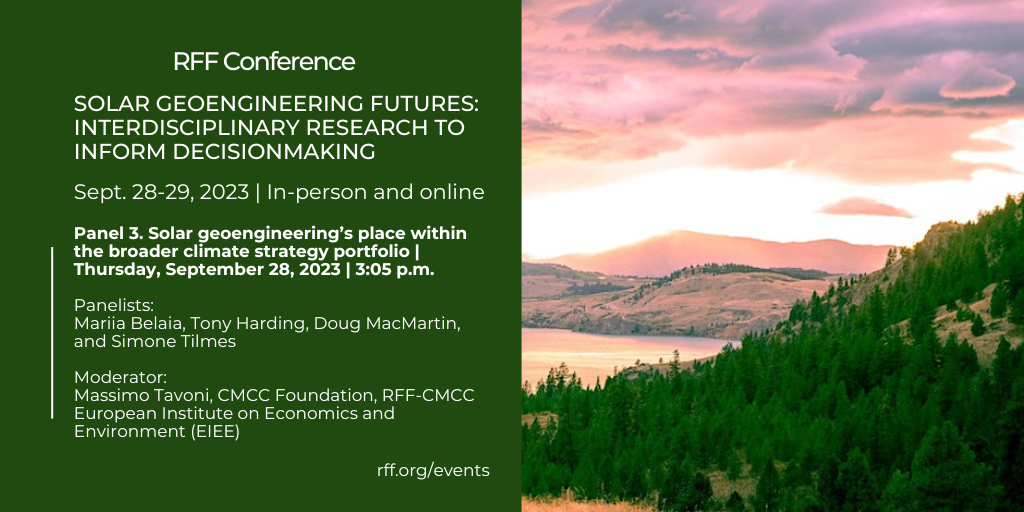 RFF Conference

SOLAR GEOENGINEERING FUTURES: INTERDISCIPLINARY RESEARCH TO INFORM DECISIONMAKING

Sept. 28-29, 2023 | In-person and online

Panel 3. Solar geoengineering's place within the broader climate strategy portfolio | Thursday, September 28, 2023 | 3:05 p.m.

Panelists:
Mariia Belaia, Tony Harding, Doug MacMartin, and Simone Tilmes

Moderator:
Massimo Tavoni, CMCC Foundation, RFF-CMCC European Institute on Economics and Environment (EIEE)

rff.org/events